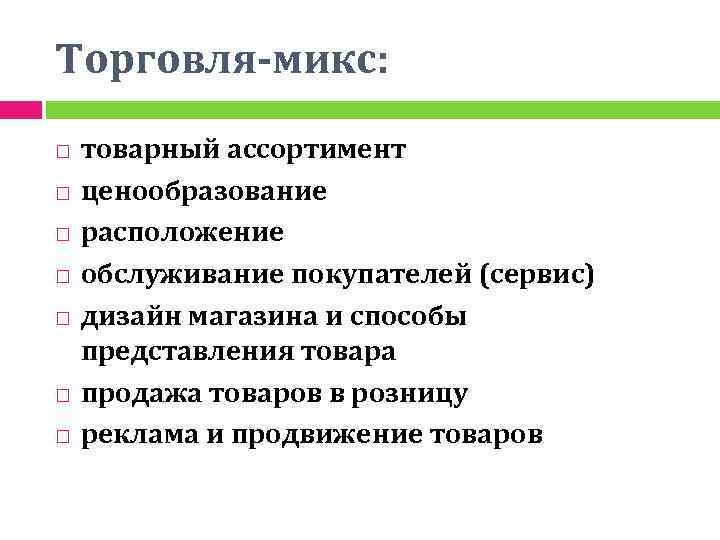 Торговля-микс:

□ товарный ассортимент
□ ценообразование
□ расположение
□ обслуживание покупателей (сервис)
□ дизайн магазина и способы представления товара
□ продажа товаров в розницу
□ реклама и продвижение товаров